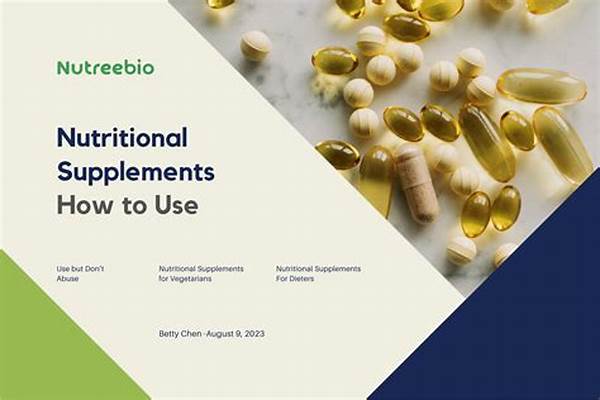 Nutreebio

Nutritional Supplements How to Use

Use but Don't Abuse

Nutritional Supplements for Vegetarians

Nutritional Supplements For Dieters

Betty Chen -August 9, 2023